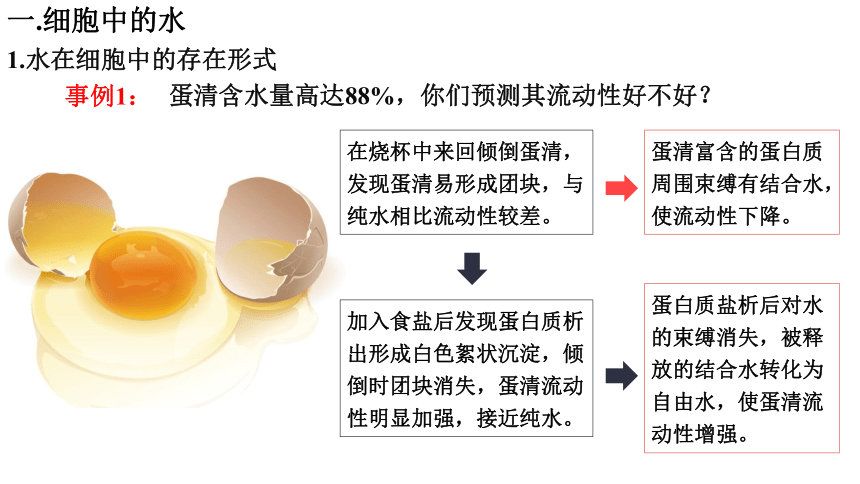 一.细胞中的水

1.水在细胞中的存在形式

事例1： 蛋清含水量高达88%，你们预测其流动性好不好？

在烧杯中来回倾倒蛋清，发现蛋清易形成团块，与纯水相比流动性较差。

蛋清富含的蛋白质周围束缚有结合水，使流动性下降。

加入食盐后发现蛋白质析出形成白色絮状沉淀，倾倒时团块消失，蛋清流动性明显加强，接近纯水。

蛋白质盐析后对水的束缚消失，被释放的结合水转化为自由水，使蛋清流动性增强。